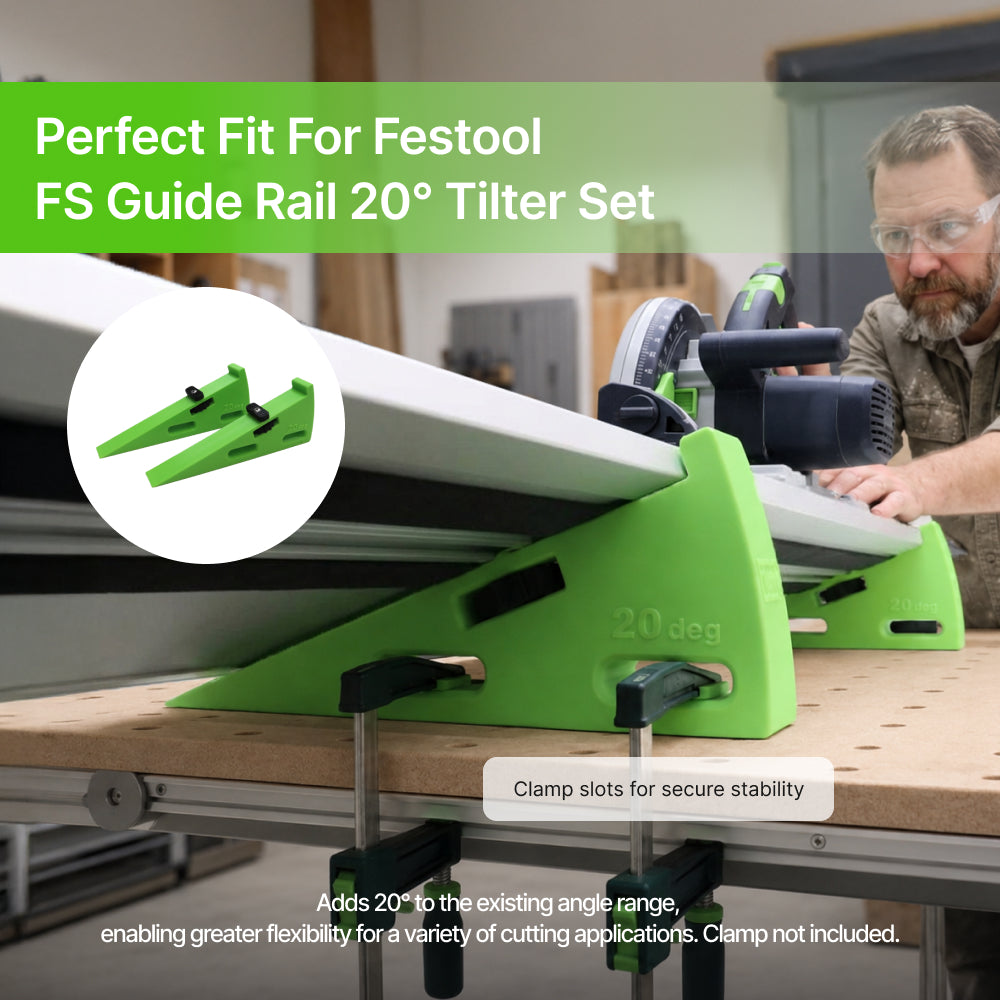 Perfect Fit For Festool
FS Guide Rail 20° Tilter Set

20 deg

20 deg

Clamp slots for secure stability

Adds 20° to the existing angle range, enabling greater flexibility for a variety of cutting applications. Clamp not included.